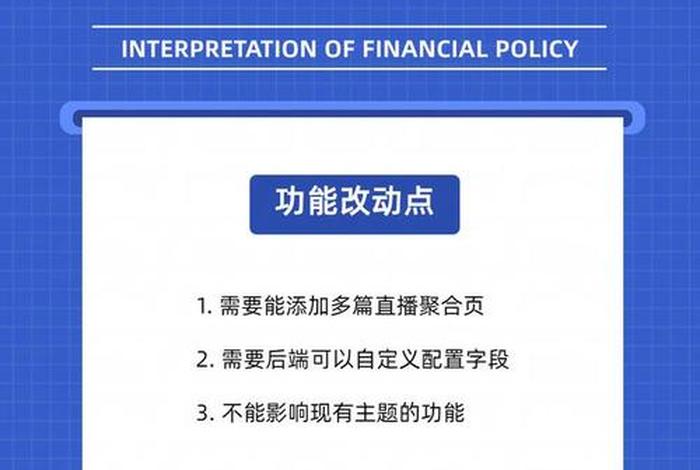 INTERPRETATION OF FINANCIAL POLICY

功能改动点

1. 需要能添加多篇直播聚合页

2. 需要后端可以自定义配置字段

3. 不能影响现有主题的功能